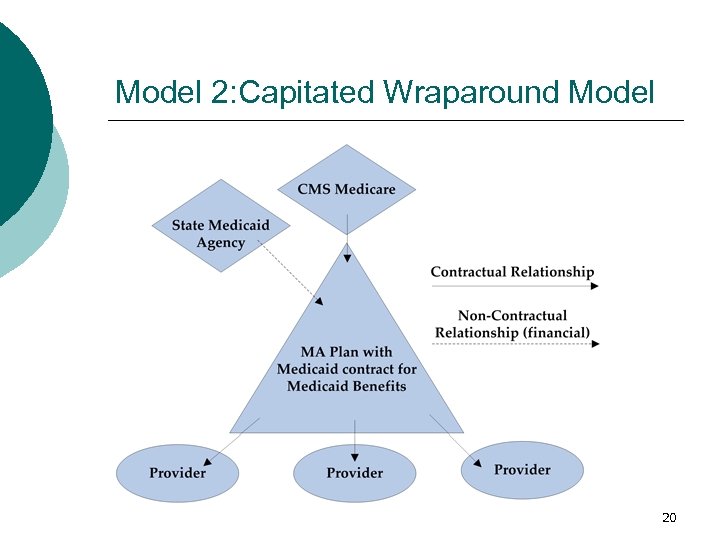 Model 2:Capitated Wraparound Model

CMS Medicare

State Medicaid Agency

Contractual Relationship

Non-Contractual Relationship (financial)

MA Plan with Medicaid contract for Medicaid Benefits

Provider

Provider

Provider

20